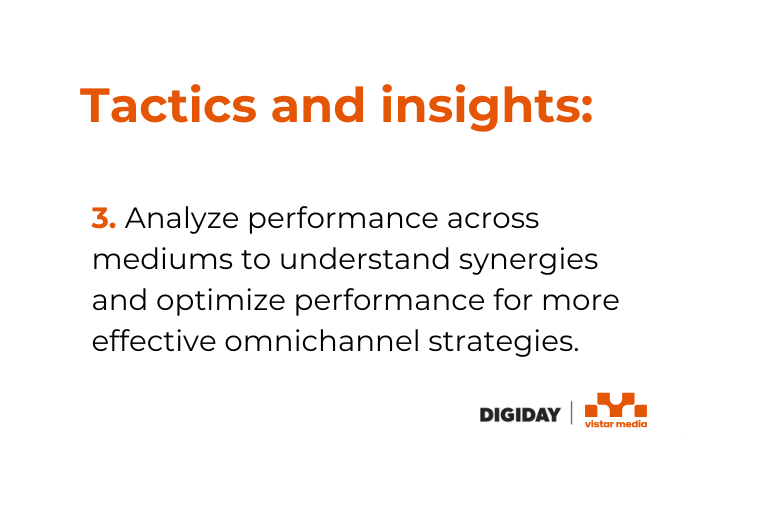 Tactics and insights:

3. Analyze performance across mediums to understand synergies and optimize performance for more effective omnichannel strategies.

DIGIDAY | vistar media